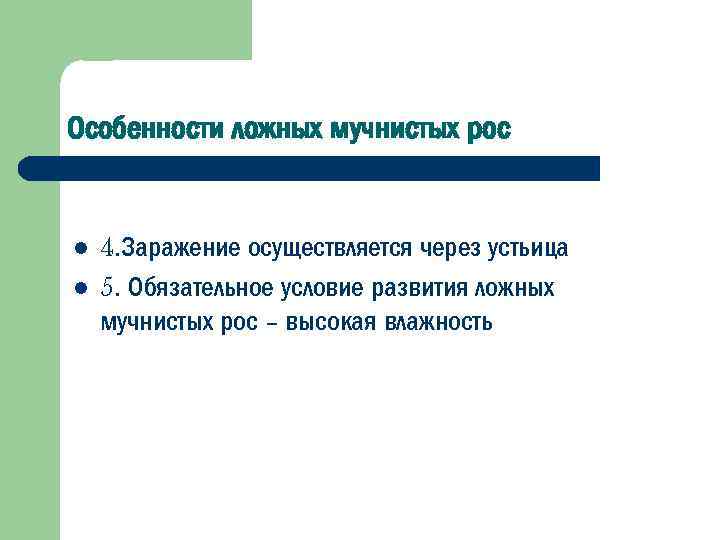 Особенности ложных мучнистых рос

- 4.Заражение осуществляется через устьица
- 5. Обязательное условие развития ложных мучнистых рос – высокая влажность